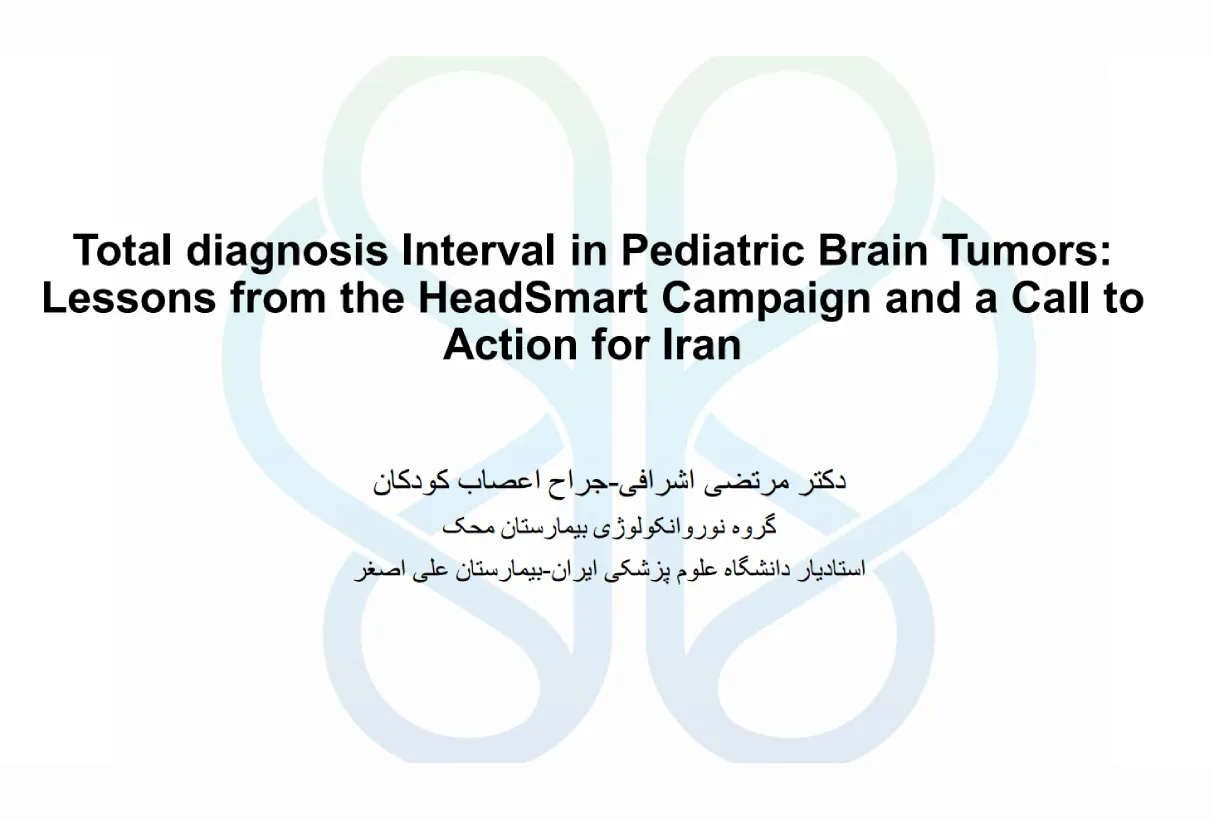 Total diagnosis Interval in Pediatric Brain Tumors: Lessons from the HeadSmart Campaign and a Call to Action for Iran

دکتر مرتضی اشرافی-جراح اعصاب کودکان
گروه نوروانکولوژی بیمارستان محک
استادیار دانشگاه علوم پزشکی ایران-بیمارستان علی اصغر